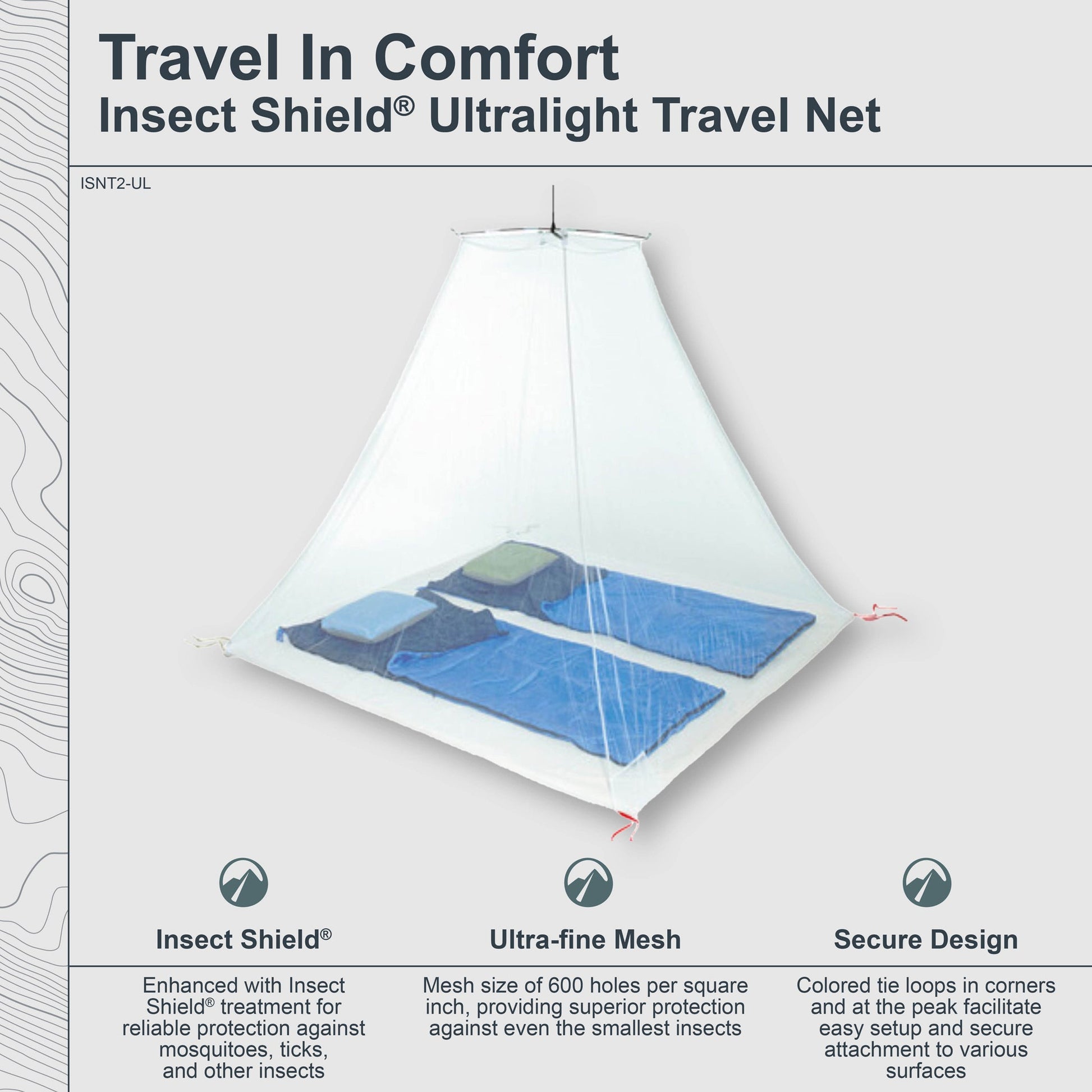 Travel In Comfort
Insect Shield® Ultralight Travel Net

ISNT2-UL

Insect Shield®

Enhanced with Insect Shield® treatment for reliable protection against mosquitoes, ticks, and other insects

Ultra-fine Mesh

Mesh size of 600 holes per square inch, providing superior protection against even the smallest insects

Secure Design

Colored tie loops in corners and at the peak facilitate easy setup and secure attachment to various surfaces